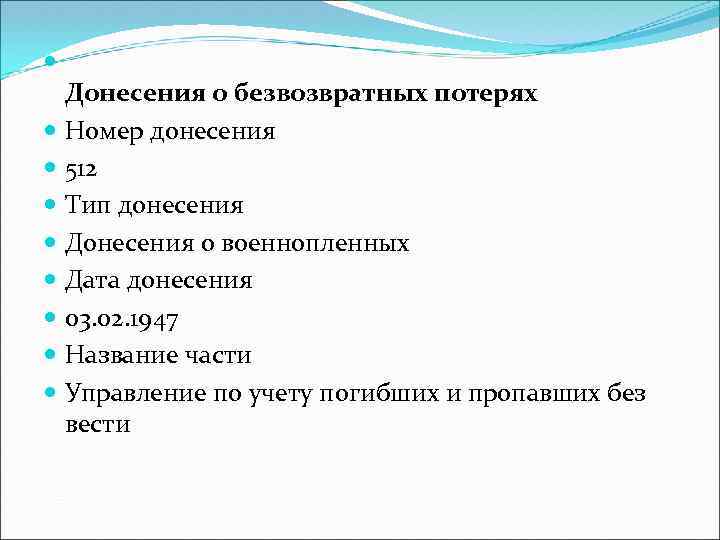 Донесения о безвозвратных потерях

Номер донесения

512

Тип донесения

Донесения о военнопленных

Дата донесения

03.02.1947

Название части

Управление по учету погибших и пропавших без вести